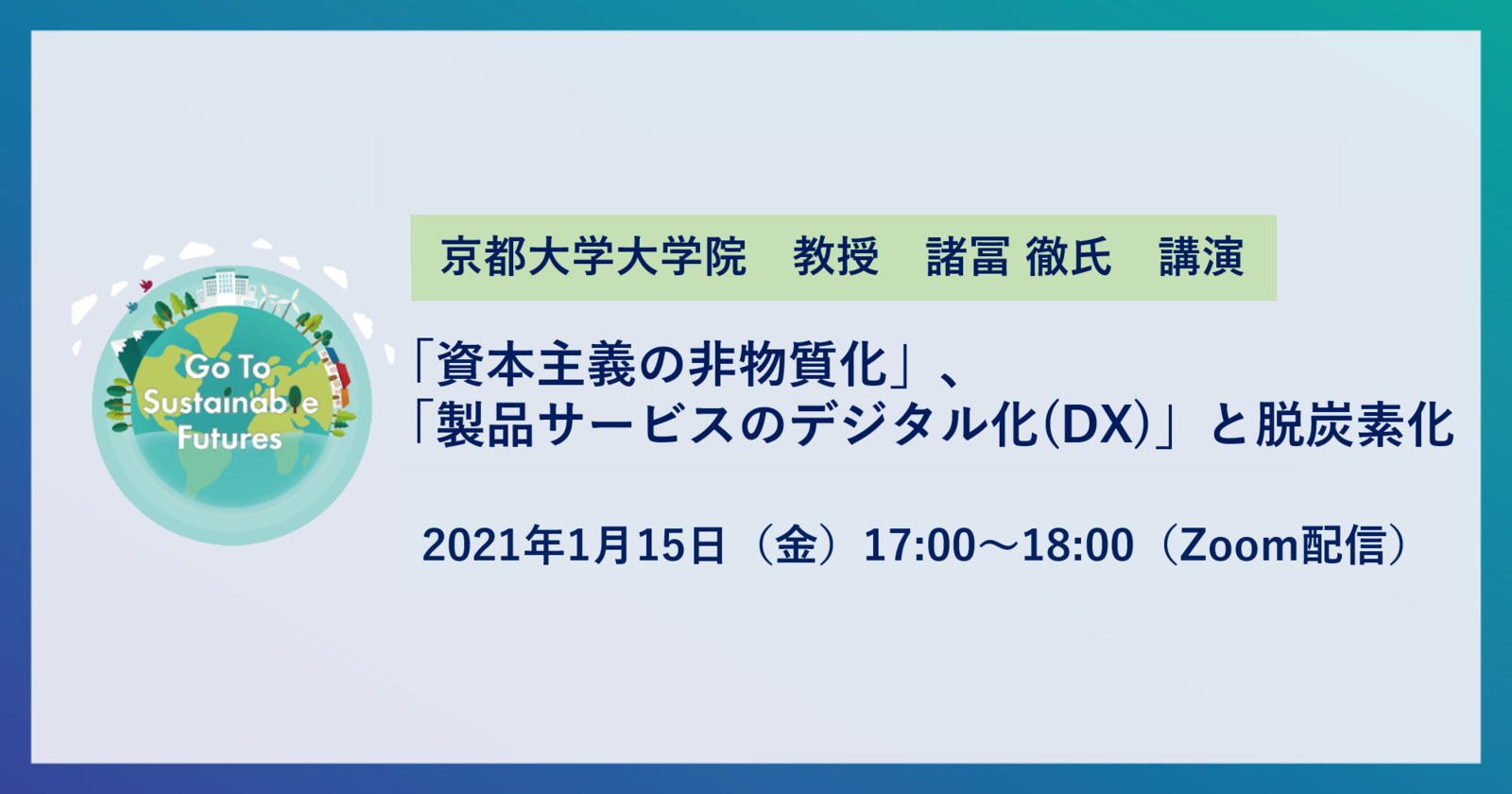 Go To Sustainable Futures

京都大学大学院　教授　諸冨 徹氏　講演

「資本主義の非物質化」、
「製品サービスのデジタル化(DX)」と脱炭素化

2021年1月15日（金）17:00～18:00（Zoom配信）